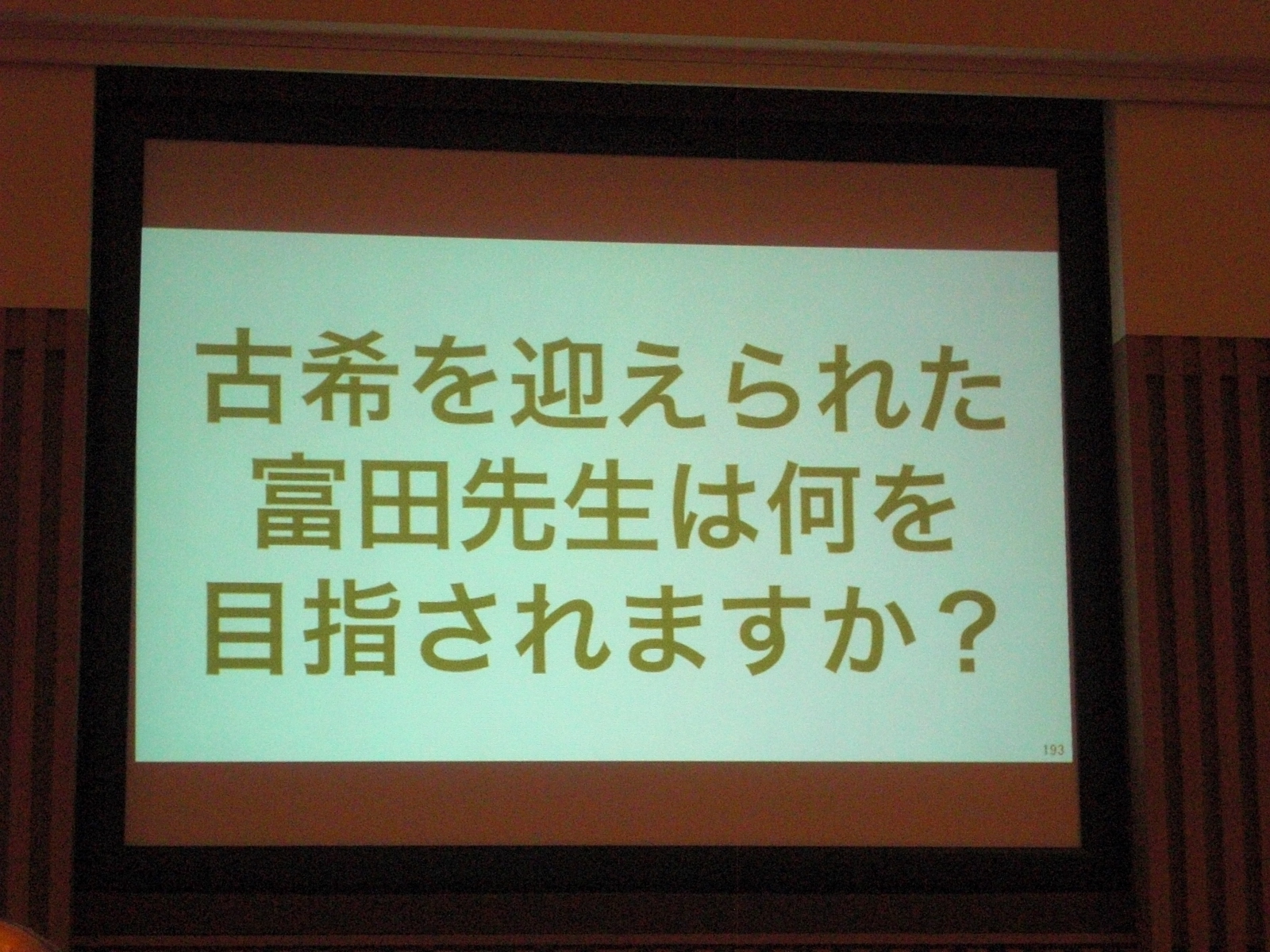 古希を迎えられた
富田先生は何を
目指されますか？

193